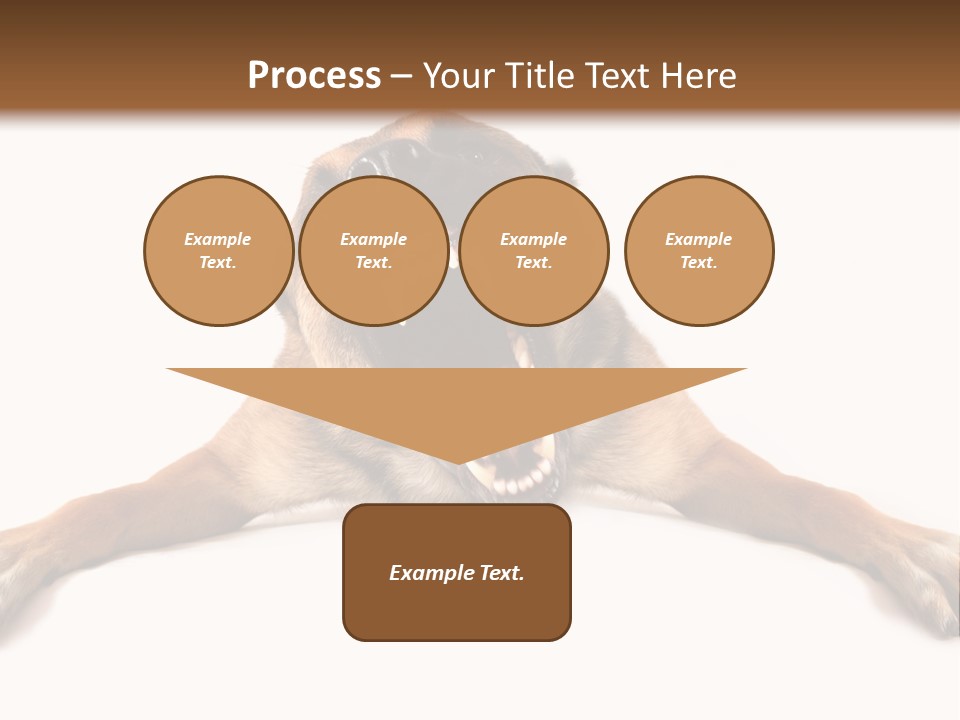 Process – Your Title Text Here

Example Text.

Example Text.

Example Text.

Example Text.

Example Text.